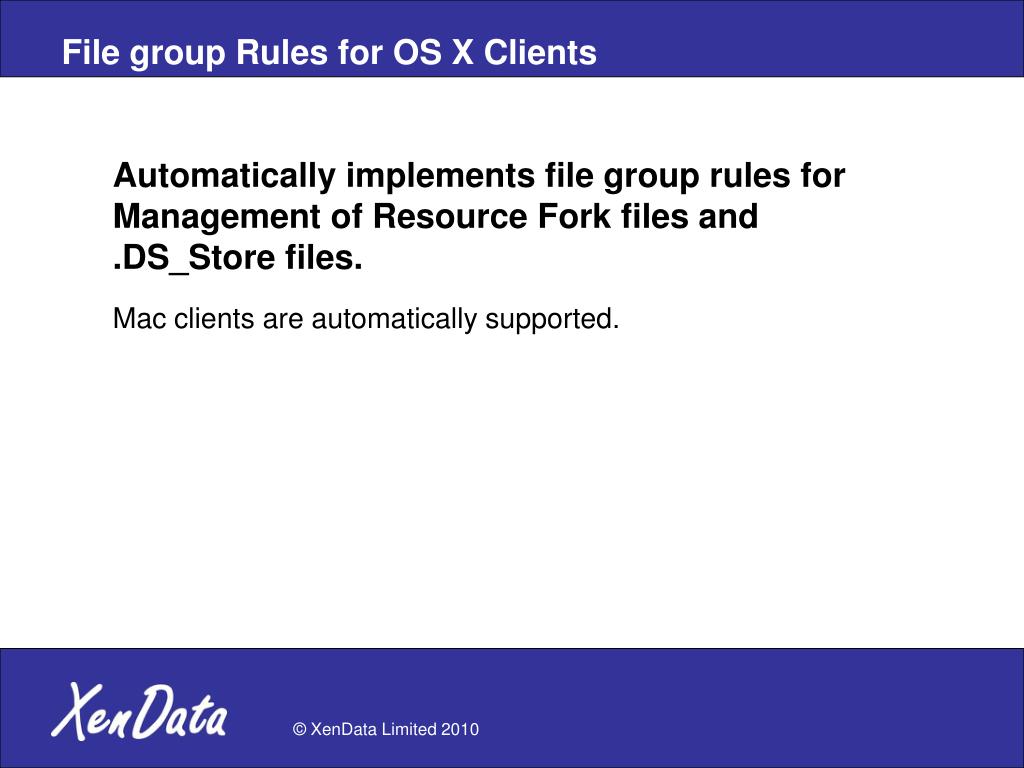 File group Rules for OS X Clients

Automatically implements file group rules for Management of Resource Fork files and .DS_Store files.

Mac clients are automatically supported.

XenData

© XenData Limited 2010